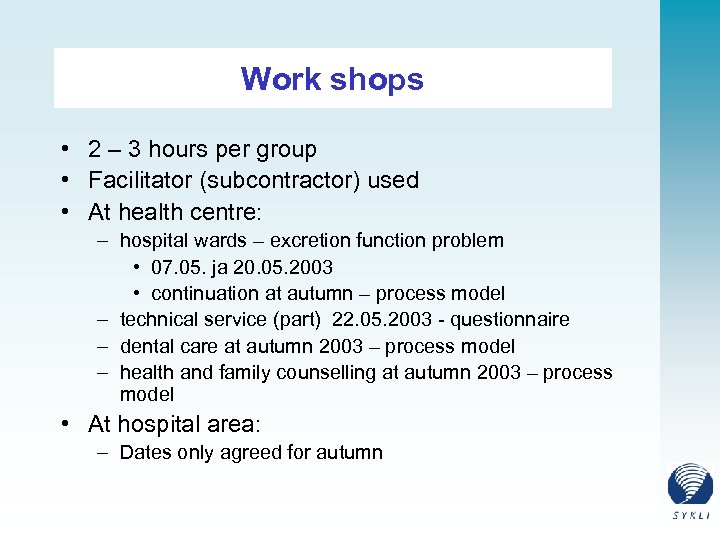 Work shops

• 2 – 3 hours per group
• Facilitator (subcontractor) used
• At health centre:
  – hospital wards – excretion function problem
    • 07.05. ja 20.05.2003
    • continuation at autumn – process model
  – technical service (part) 22.05.2003 - questionnaire
  – dental care at autumn 2003 – process model
  – health and family counselling at autumn 2003 – process model
• At hospital area:
  – Dates only agreed for autumn

SYKLI